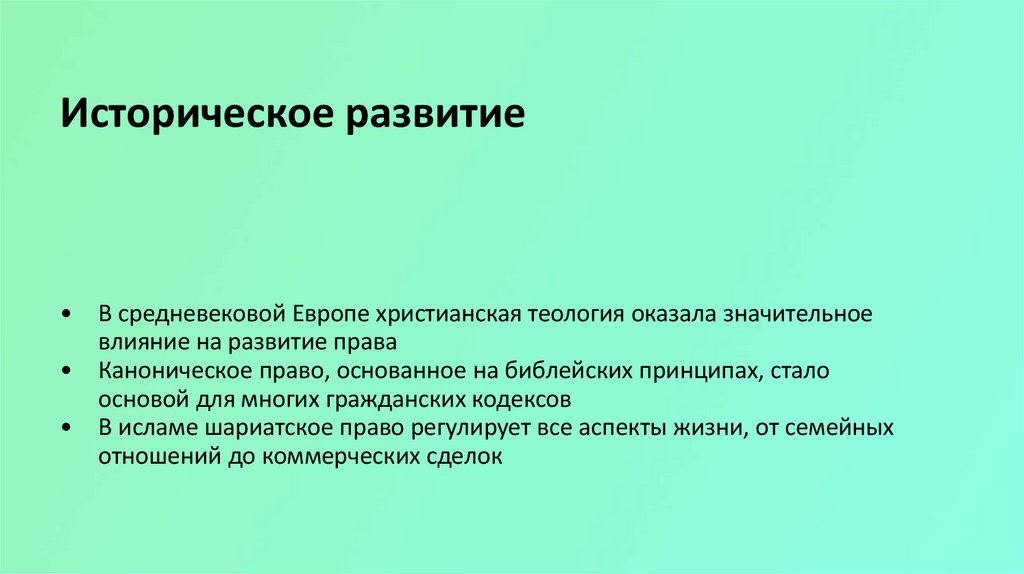 Историческое развитие

• В средневековой Европе христианская теология оказала значительное влияние на развитие права
• Каноническое право, основанное на библейских принципах, стало основой для многих гражданских кодексов
• В исламе шариатское право регулирует все аспекты жизни, от семейных отношений до коммерческих сделок